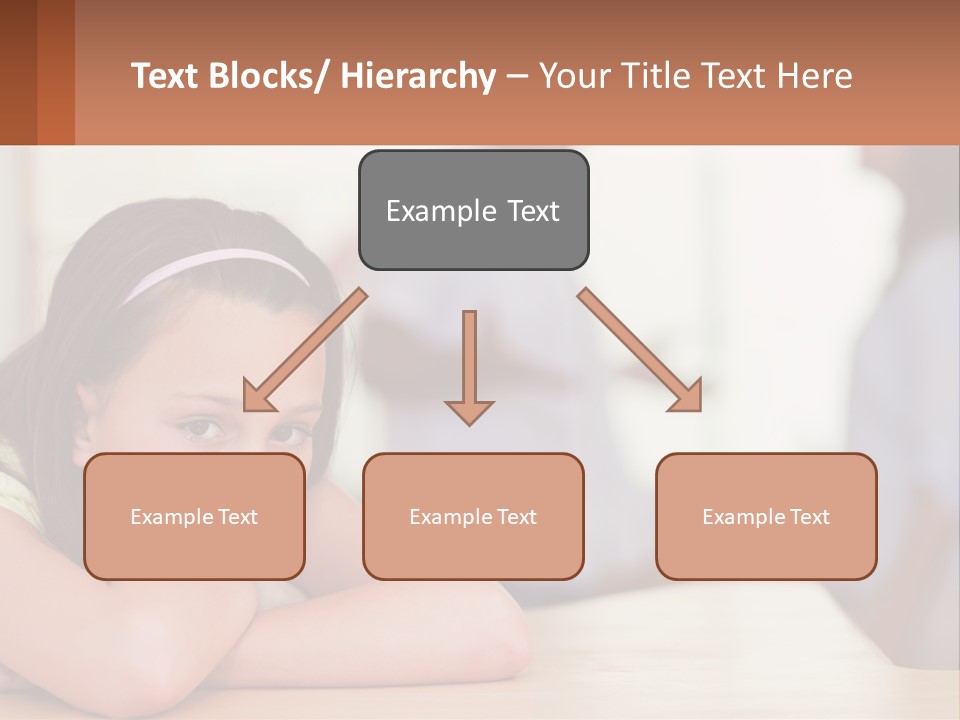 Text Blocks/ Hierarchy – Your Title Text Here

Example Text

Example Text

Example Text

Example Text